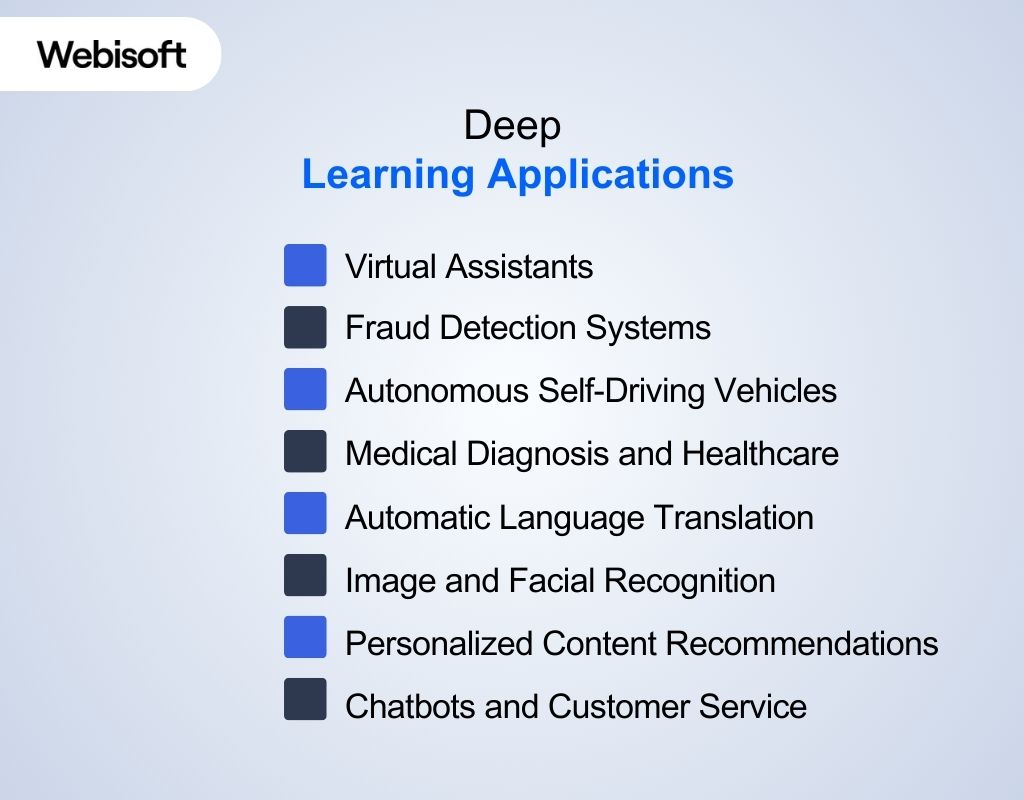 Webisoft

Deep
Learning Applications

Virtual Assistants
Fraud Detection Systems
Autonomous Self-Driving Vehicles
Medical Diagnosis and Healthcare
Automatic Language Translation
Image and Facial Recognition
Personalized Content Recommendations
Chatbots and Customer Service